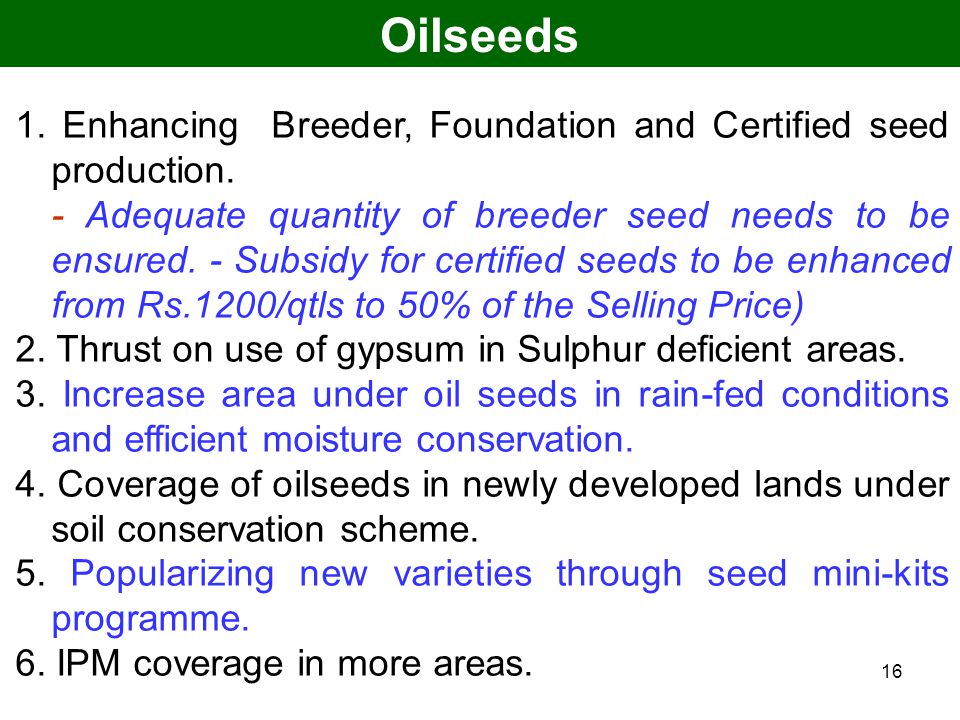 Oilseeds

1. Enhancing Breeder, Foundation and Certified seed production.
- Adequate quantity of breeder seed needs to be ensured. - Subsidy for certified seeds to be enhanced from Rs.1200/qtls to 50% of the Selling Price)
2. Thrust on use of gypsum in Sulphur deficient areas.
3. Increase area under oil seeds in rain-fed conditions and efficient moisture conservation.
4. Coverage of oilseeds in newly developed lands under soil conservation scheme.
5. Popularizing new varieties through seed mini-kits programme.
6. IPM coverage in more areas.

16